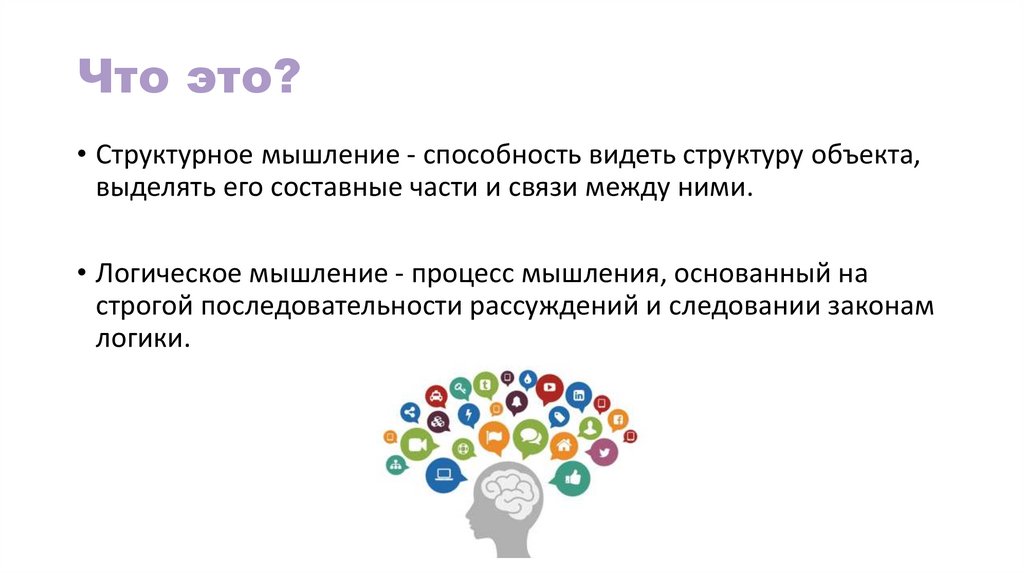 Что это?

• Структурное мышление - способность видеть структуру объекта, выделять его составные части и связи между ними.

• Логическое мышление - процесс мышления, основанный на строгой последовательности рассуждений и следовании законам логики.